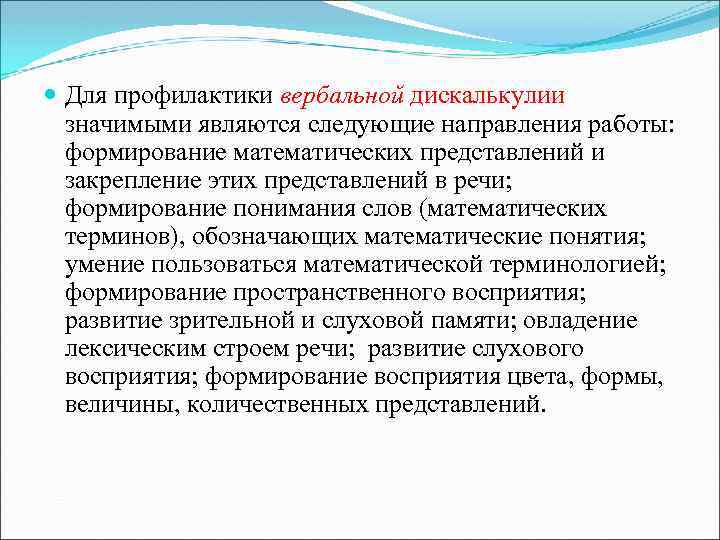 Для профилактики вербальной дискалькулии значимыми являются следующие направления работы: формирование математических представлений и закрепление этих представлений в речи; формирование понимания слов (математических терминов), обозначающих математические понятия; умение пользоваться математической терминологией; формирование пространственного восприятия; развитие зрительной и слуховой памяти; овладение лексическим строем речи; развитие слухового восприятия; формирование восприятия цвета, формы, величины, количественных представлений.